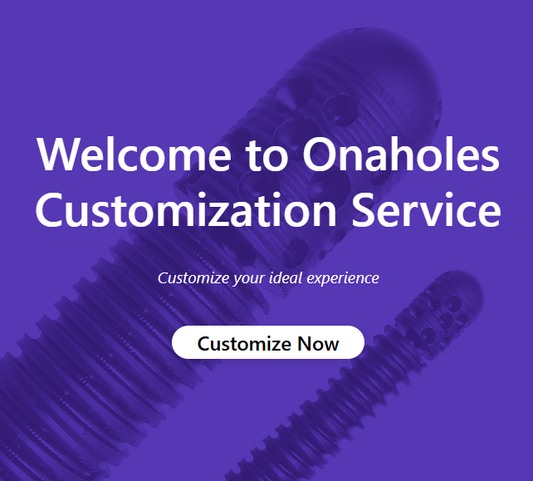 Welcome to Onaholes Customization Service

Customize your ideal experience

Customize Now